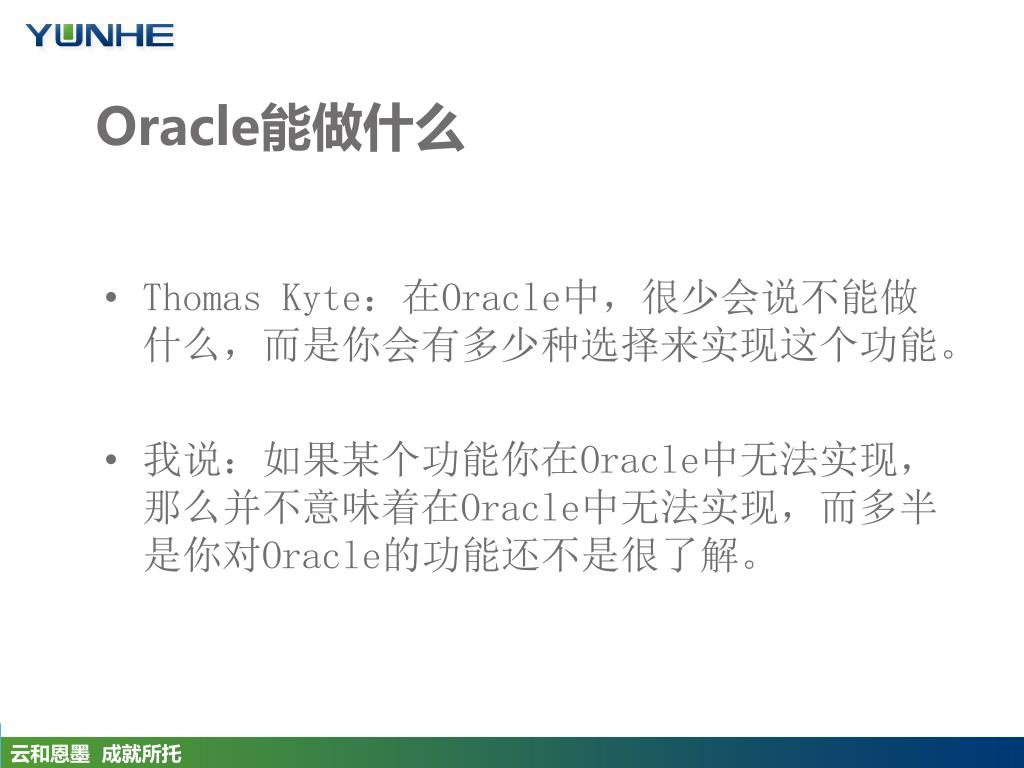 YUNHE

Oracle能做什么

• Thomas Kyte：在Oracle中，很少会说不能做什么，而是你会有多少种选择来实现这个功能。

• 我说：如果某个功能你在Oracle中无法实现，那么并不意味着在Oracle中无法实现，而多半是你对Oracle的功能还不是很了解。

云和恩墨 成就所托